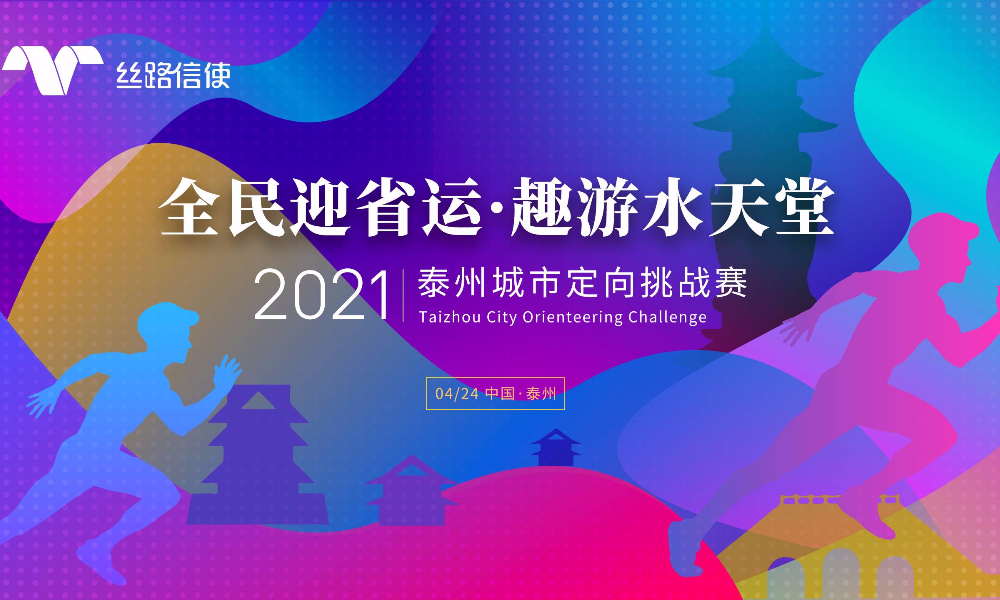 丝路信使

全民迎省运·趣游水天堂

2021 泰州城市定向挑战赛
Taizhou City Orienteering Challenge

04/24 中国·泰州